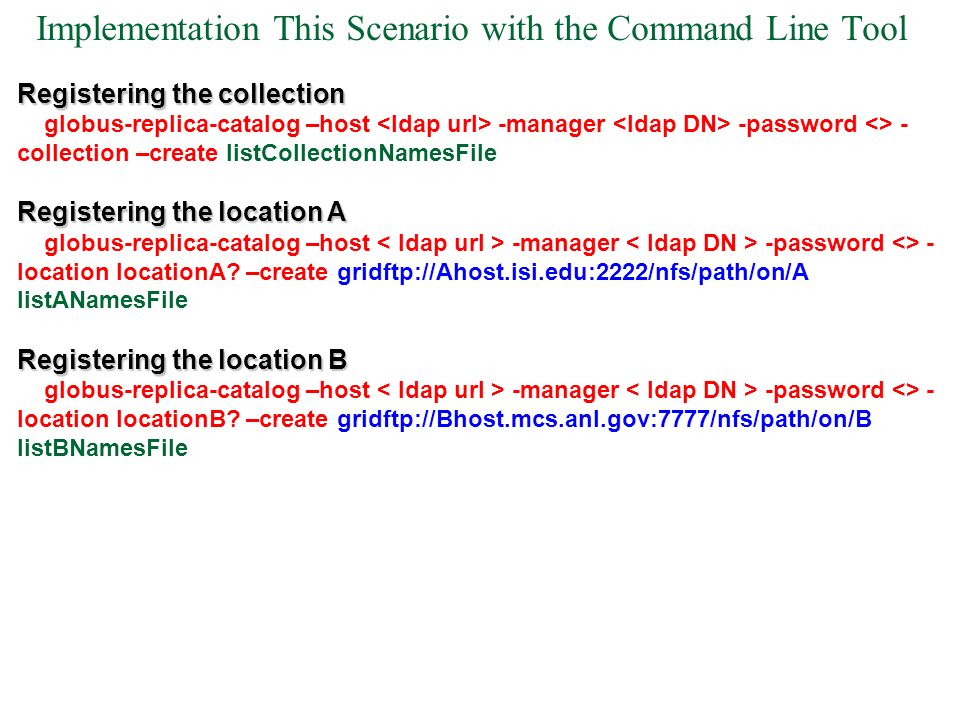 Implementation This Scenario with the Command Line Tool

Registering the collection

globus-replica-catalog –host <ldap url> -manager <ldap DN> -password <> -collection –create listCollectionNamesFile

Registering the location A

globus-replica-catalog –host < ldap url > -manager < ldap DN > -password <> -location locationA? –create gridftp://Ahost.isi.edu:2222/nfs/path/on/A listANamesFile

Registering the location B

globus-replica-catalog –host < ldap url > -manager < ldap DN > -password <> -location locationB? –create gridftp://Bhost.mcs.anl.gov:7777/nfs/path/on/B listBNamesFile